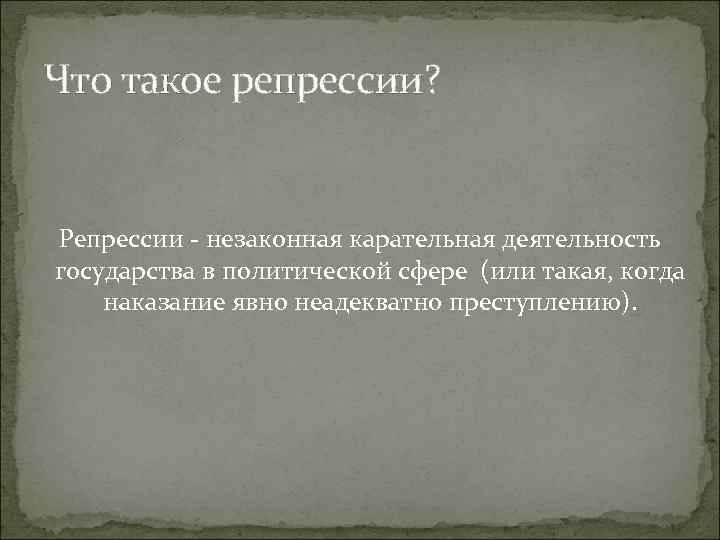 Что такое репрессии?

Репрессии - незаконная карательная деятельность государства в политической сфере (или такая, когда наказание явно неадекватно преступлению).